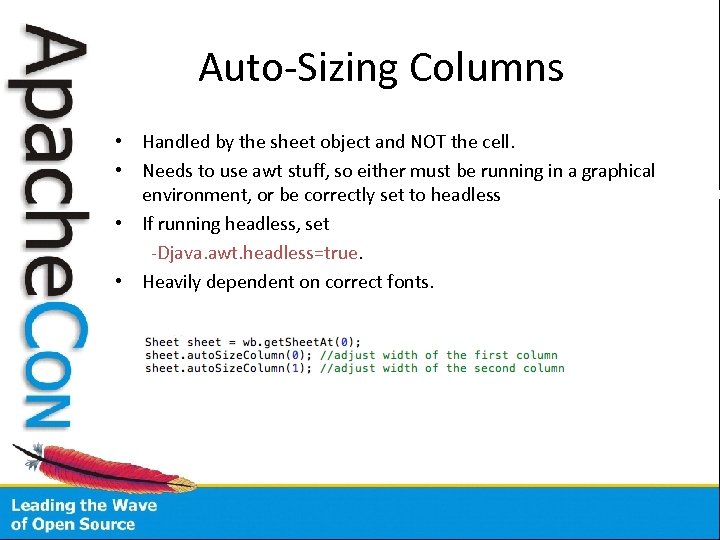 ApacheCon

Auto-Sizing Columns

• Handled by the sheet object and NOT the cell.
• Needs to use awt stuff, so either must be running in a graphical environment, or be correctly set to headless
• If running headless, set
-Djava.awt.headless=true.
• Heavily dependent on correct fonts.

Sheet sheet = wb.getSheetAt(0);
sheet.autoSizeColumn(0); //adjust width of the first column
sheet.autoSizeColumn(1); //adjust width of the second column

Leading the Wave of Open Source